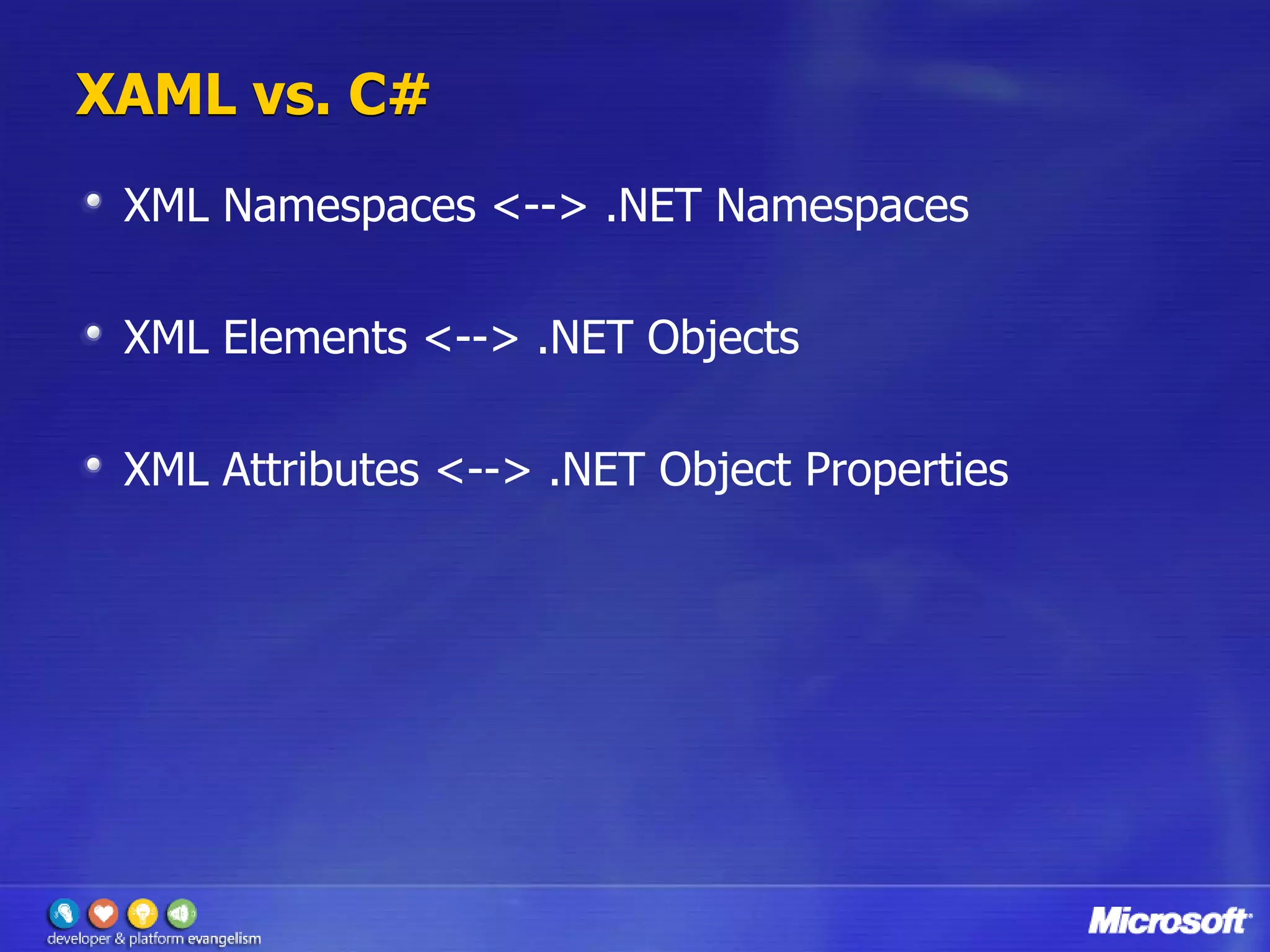 XAML vs. C#

XML Namespaces <--> .NET Namespaces

XML Elements <--> .NET Objects

XML Attributes <--> .NET Object Properties

developer & platform evangelism

Microsoft